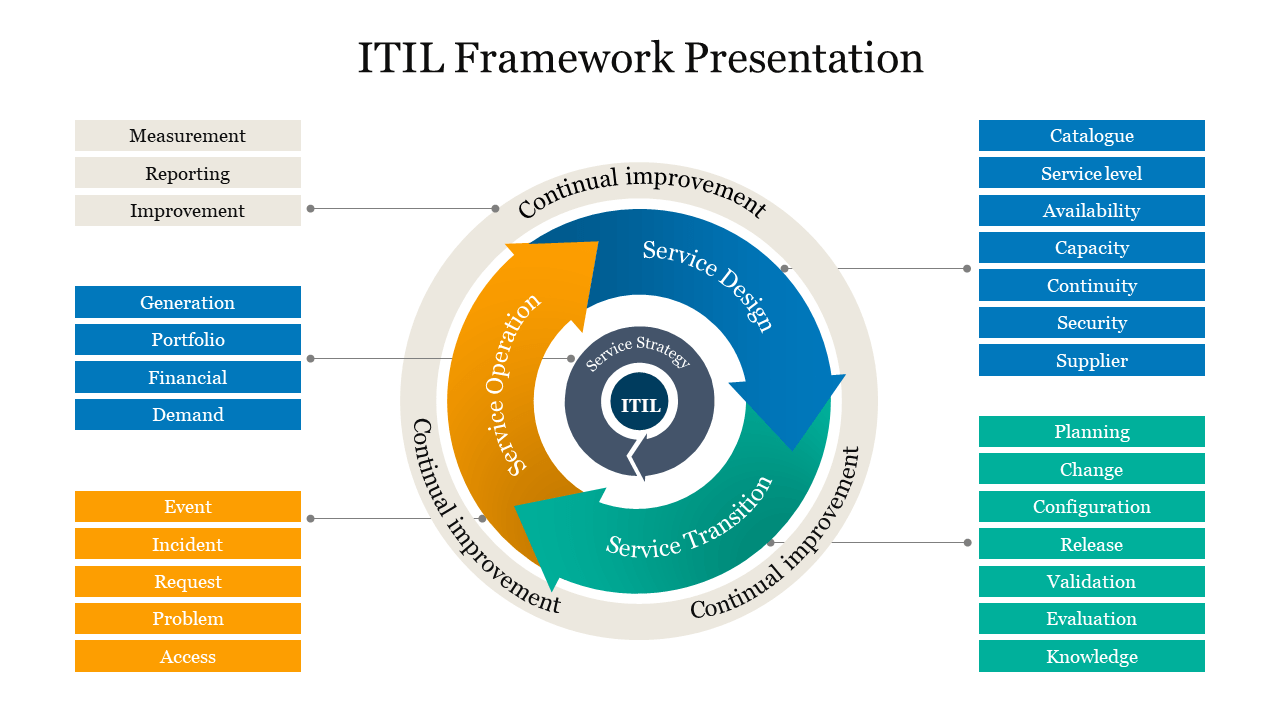 ITIL Framework Presentation

Measurement
Reporting
Improvement

Generation
Portfolio
Financial
Demand

Event
Incident
Request
Problem
Access

Continual improvement
Service Design
Service Operation
Service Strategy
ITIL
Service Transition
Continual improvement
Continual improvement

Catalogue
Service level
Availability
Capacity
Continuity
Security
Supplier

Planning
Change
Configuration
Release
Validation
Evaluation
Knowledge